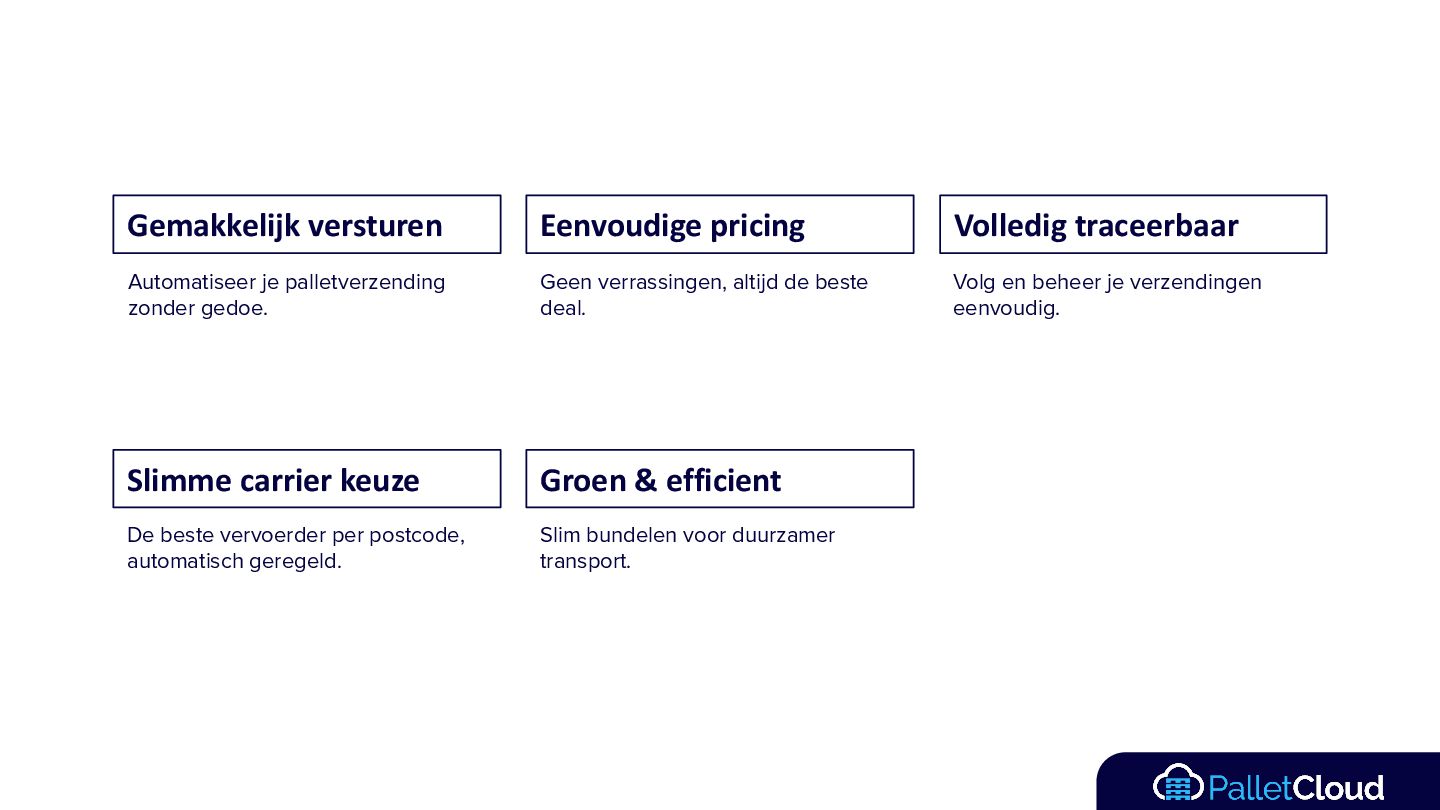 Gemakkelijk versturen

Automatiseer je palletverzending zonder gedoe.

Eenvoudige pricing

Geen verrassingen, altijd de beste deal.

Volledig traceerbaar

Volg en beheer je verzendingen eenvoudig.

Slimme carrier keuze

De beste vervoerder per postcode, automatisch geregeld.

Groen & efficient

Slim bundelen voor duurzamer transport.

PalletCloud